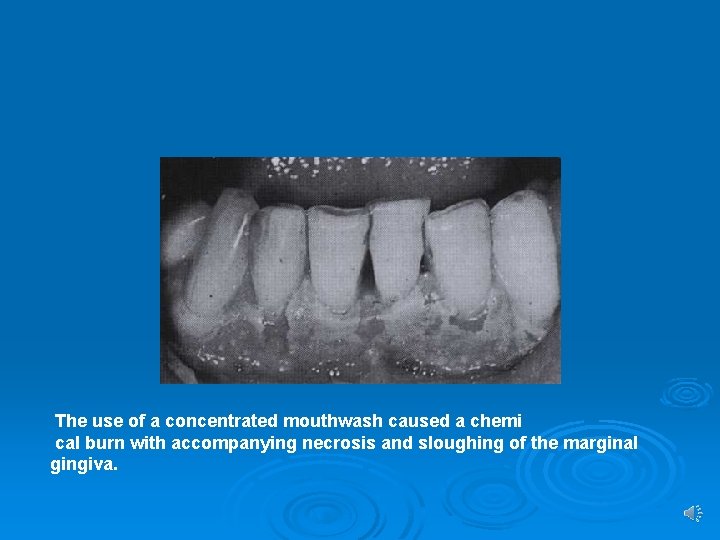 The use of a concentrated mouthwash caused a chemi cal burn with accompanying necrosis and sloughing of the marginal gingiva.